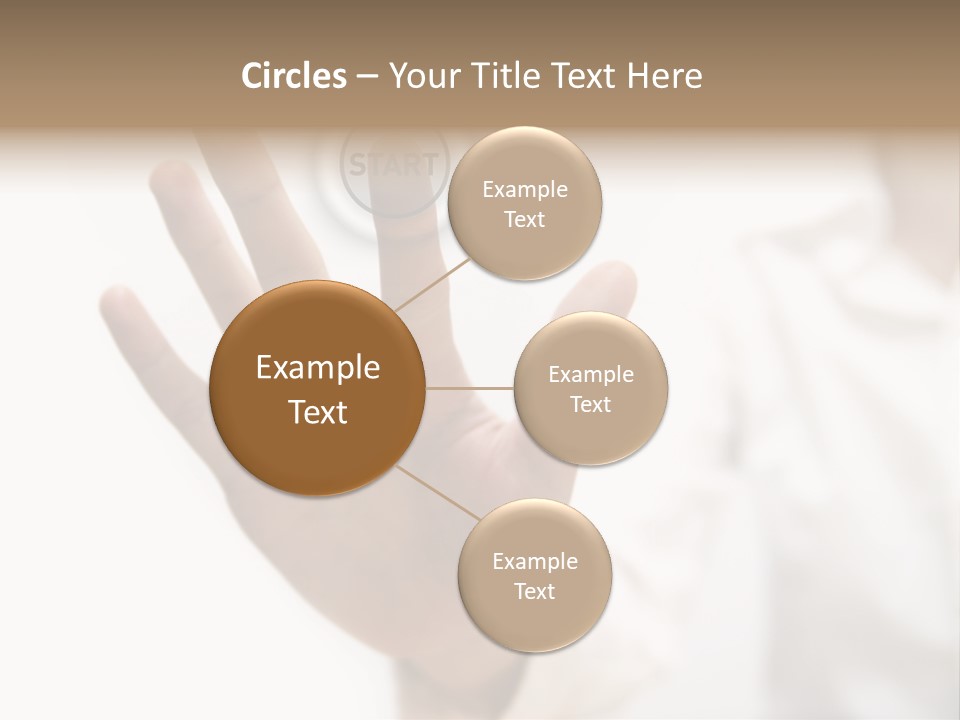 Circles – Your Title Text Here

START

Example Text

Example Text

Example Text

Example Text